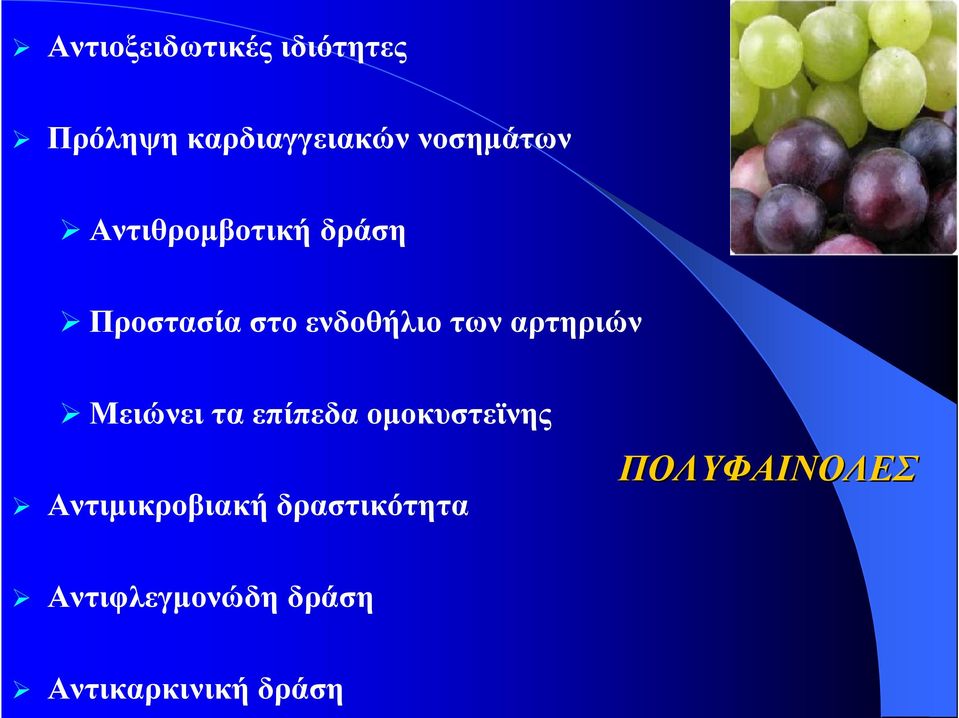 ➢ Αντιοξειδωτικές ιδιότητες

➢ Πρόληψη καρδιαγγειακών νοσημάτων

➢ Αντιθρομβοτική δράση

➢ Προστασία στο ενδοθήλιο των αρτηριών

➢ Μειώνει τα επίπεδα ομοκυστεΐνης

ΠΟΛΥΦΑΙΝΟΛΕΣ

➢ Αντιμικροβιακή δραστικότητα

➢ Αντιφλεγμονώδη δράση

➢ Αντικαρκινική δράση